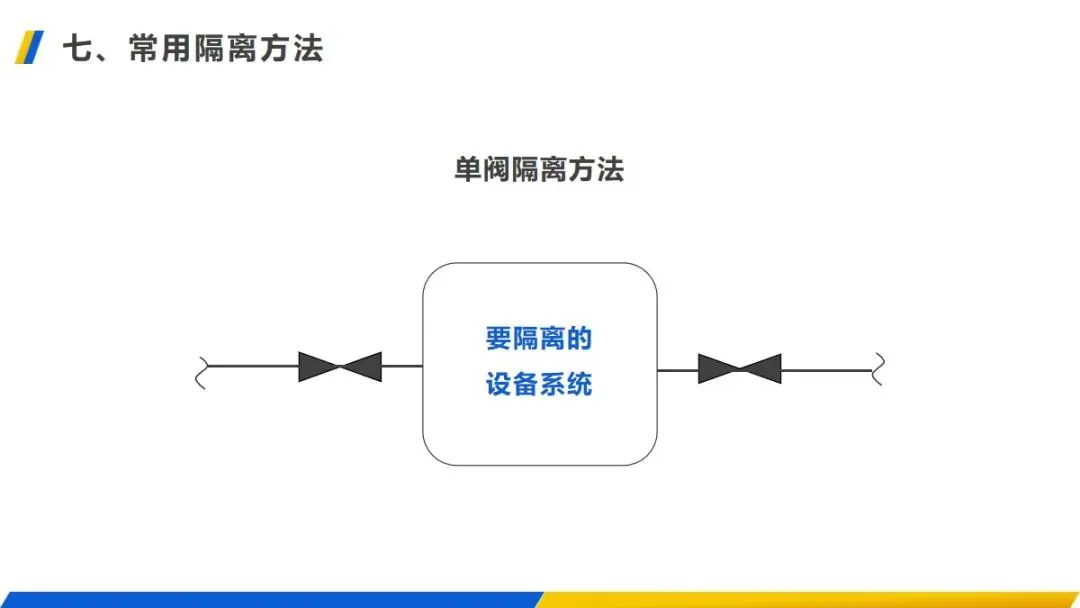 七、常用隔离方法

单阀隔离方法

要隔离的
设备系统